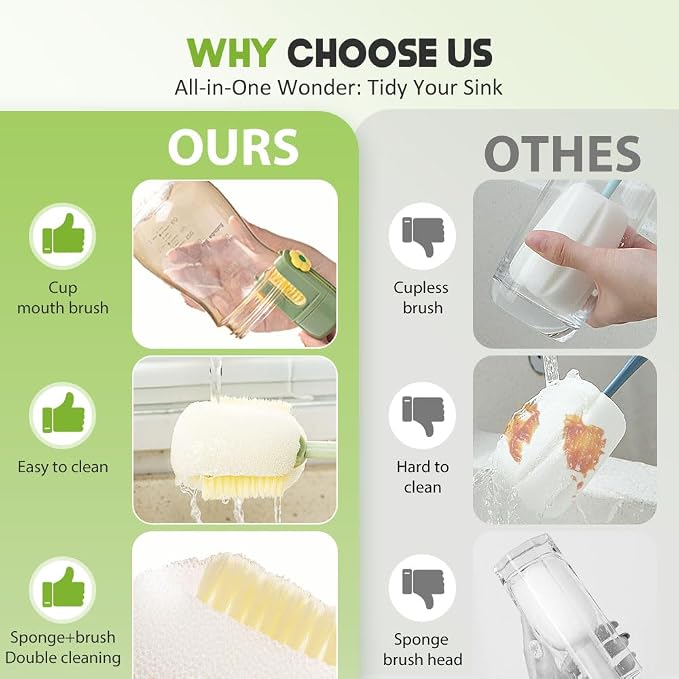 WHY CHOOSE US
All-in-One Wonder: Tidy Your Sink

OURS

Cup
mouth brush

Easy to clean

Sponge+brush
Double cleaning

OTHES

Cupless
brush

Hard to
clean

Sponge
brush head